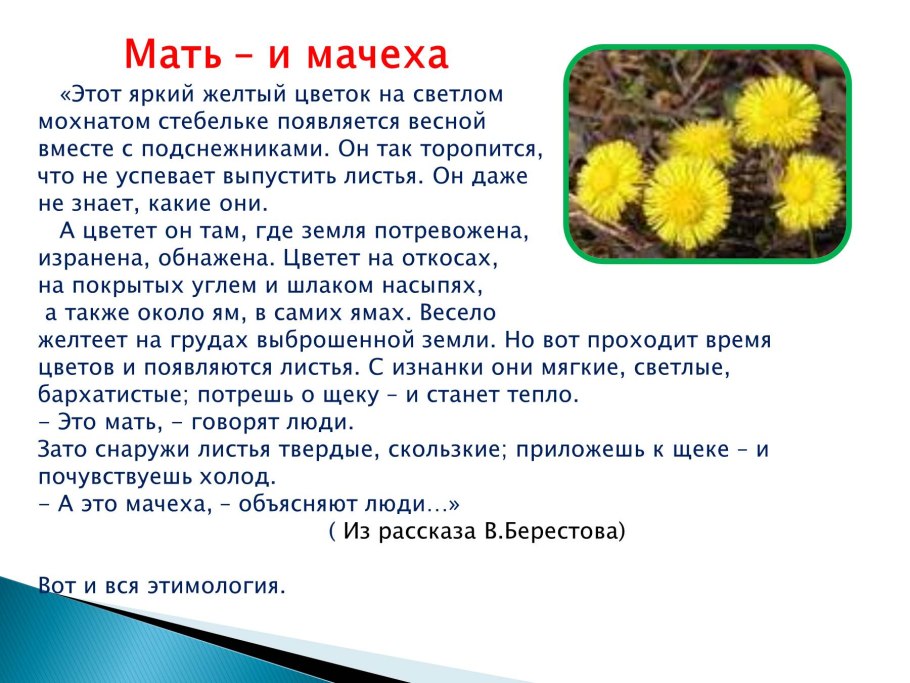 Мать – и мачеха

«Этот яркий желтый цветок на светлом мохнатом стебельке появляется весной вместе с подснежниками. Он так торопится, что не успевает выпустить листья. Он даже не знает, какие они.

А цветет он там, где земля потревожена, изранена, обнажена. Цветет на откосах, на покрытых углем и шлаком насыпях, а также около ям, в самих ямах. Весело желтеет на грудах выброшенной земли. Но вот проходит время цветов и появляются листья. С изнанки они мягкие, светлые, бархатистые; потрешь о щеку – и станет тепло.
- Это мать, - говорят люди.
Зато снаружи листья твердые, скользкие; приложешь к щеке – и почувствуешь холод.
- А это мачеха, – объясняют люди…»
( Из рассказа В.Берестова)

Вот и вся этимология.